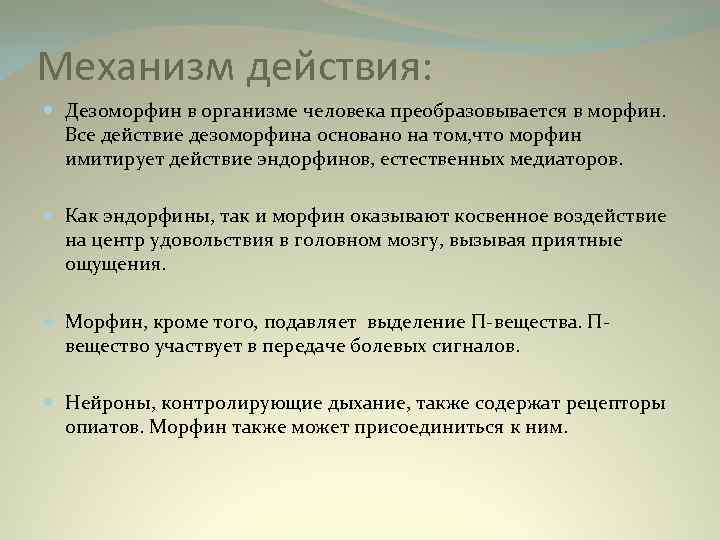 Механизм действия:

Дезоморфин в организме человека преобразовывается в морфин. Все действие дезоморфина основано на том,что морфин имитирует действие эндорфинов, естественных медиаторов.

Как эндорфины, так и морфин оказывают косвенное воздействие на центр удовольствия в головном мозгу, вызывая приятные ощущения.

Морфин, кроме того, подавляет выделение П-вещества. П-вещество участвует в передаче болевых сигналов.

Нейроны, контролирующие дыхание, также содержат рецепторы опиатов. Морфин также может присоединиться к ним.